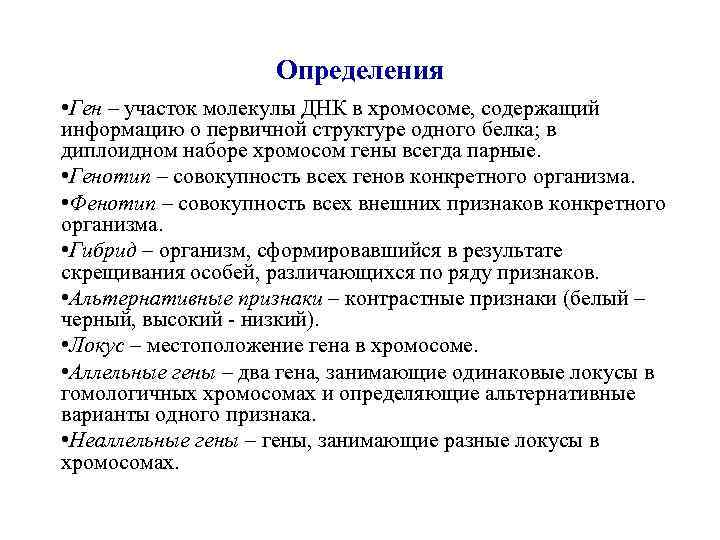 Определения

•Ген – участок молекулы ДНК в хромосоме, содержащий информацию о первичной структуре одного белка; в диплоидном наборе хромосом гены всегда парные.

•Генотип – совокупность всех генов конкретного организма.

•Фенотип – совокупность всех внешних признаков конкретного организма.

•Гибрид – организм, сформировавшийся в результате скрещивания особей, различающихся по ряду признаков.

•Альтернативные признаки – контрастные признаки (белый – черный, высокий - низкий).

•Локус – местоположение гена в хромосоме.

•Аллельные гены – два гена, занимающие одинаковые локусы в гомологичных хромосомах и определяющие альтернативные варианты одного признака.

•Неаллельные гены – гены, занимающие разные локусы в хромосомах.